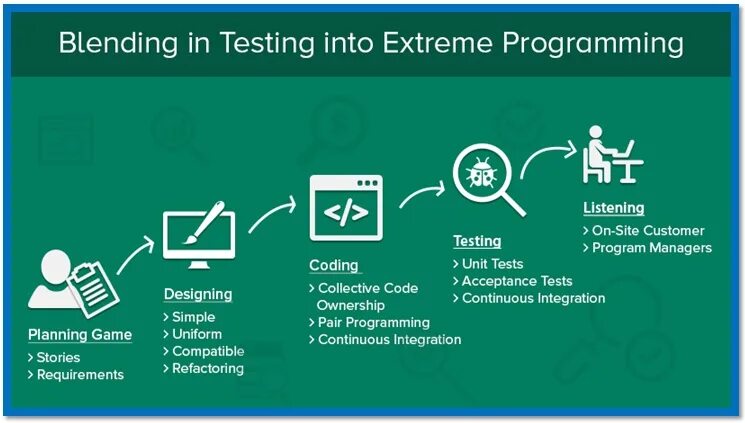 Blending in Testing into Extreme Programming

Planning Game
> Stories
> Requirements

Designing
> Simple
> Uniform
> Compatible
> Refactoring

Coding
> Collective Code Ownership
> Pair Programming
> Continuous Integration

Testing
> Unit Tests
> Acceptance Tests
> Continuous Integration

Listening
> On-Site Customer
> Program Managers